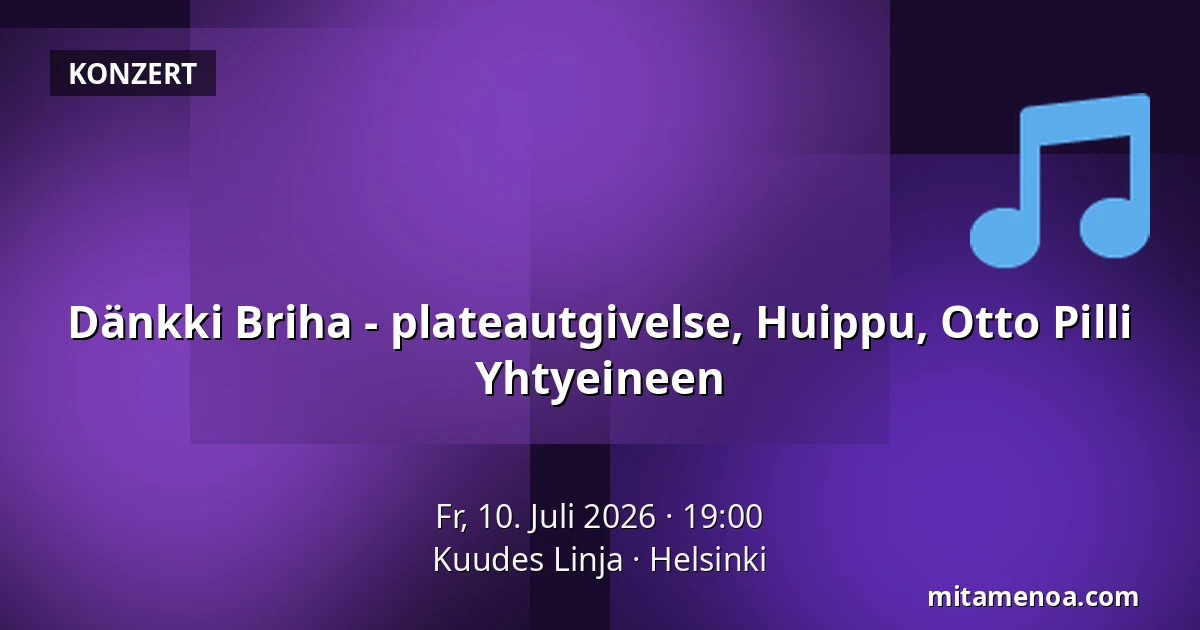 KONZERT

Dänkki Briha - plateautgivelse, Huippu, Otto Pilli Yhtyeineen

Fr, 10. Juli 2026 · 19:00
Kuudes Linja · Helsinki

mitamenoa.com